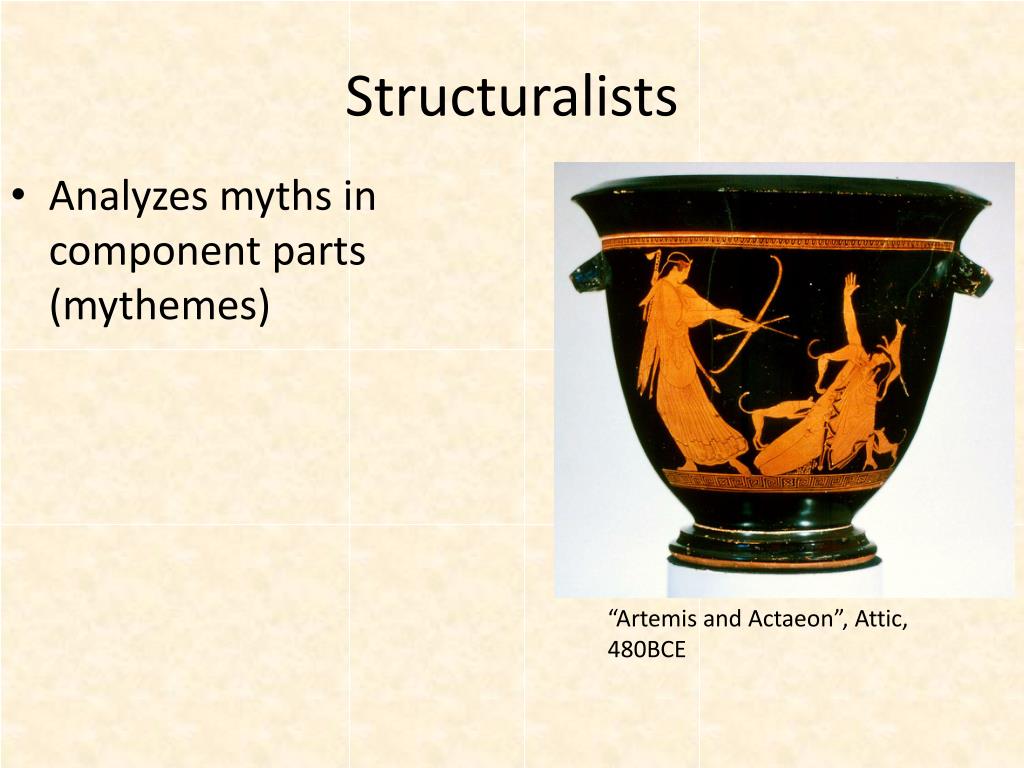 Structuralists

• Analyzes myths in component parts (mythemes)

“Artemis and Actaeon”, Attic, 480BCE